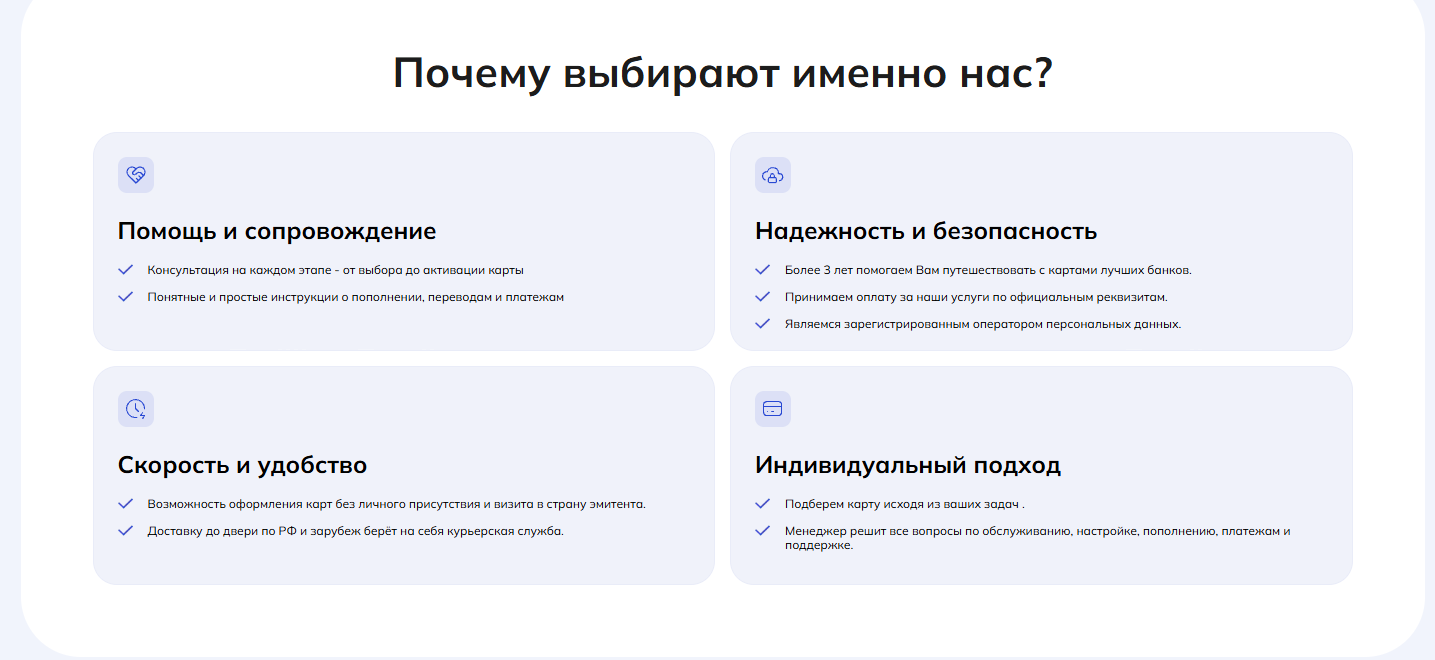 Почему выбирают именно нас?

Помощь и сопровождение

Консультация на каждом этапе - от выбора до активации карты

Понятные и простые инструкции о пополнении, переводам и платежам

Надежность и безопасность

Более 3 лет помогаем Вам путешествовать с картами лучших банков.

Принимаем оплату за наши услуги по официальным реквизитам.

Являемся зарегистрированным оператором персональных данных.

Скорость и удобство

Возможность оформления карт без личного присутствия и визита в страну эмитента.

Доставку до двери по РФ и зарубеж берёт на себя курьерская служба.

Индивидуальный подход

Подберем карту исходя из ваших задач .

Менеджер решит все вопросы по обслуживанию, настройке, пополнению, платежам и поддержке.